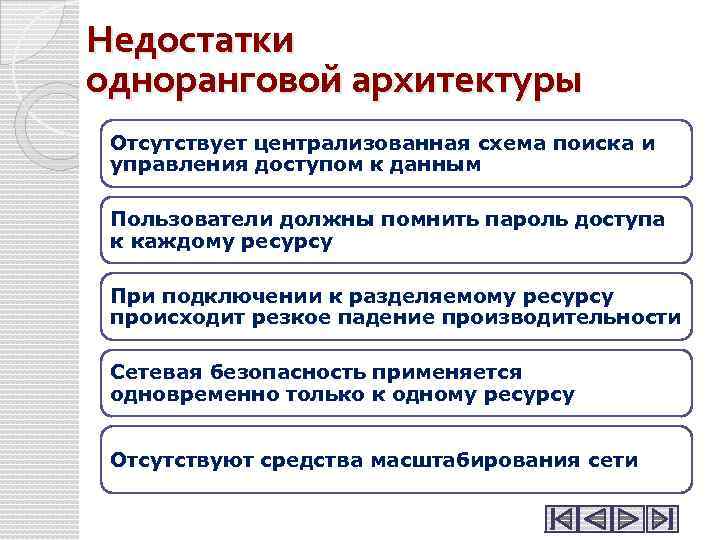 Недостатки одноранговой архитектуры

Отсутствует централизованная схема поиска и управления доступом к данным

Пользователи должны помнить пароль доступа к каждому ресурсу

При подключении к разделяемому ресурсу происходит резкое падение производительности

Сетевая безопасность применяется одновременно только к одному ресурсу

Отсутствуют средства масштабирования сети